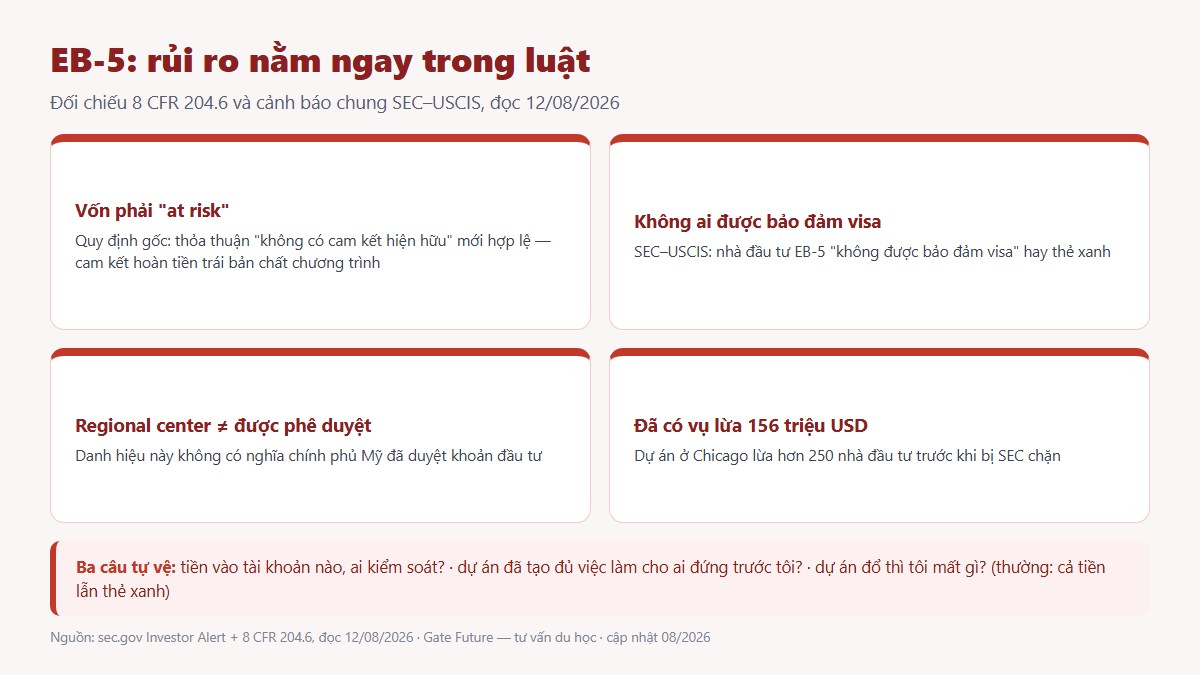 EB-5: rủi ro nằm ngay trong luật

Đối chiếu 8 CFR 204.6 và cảnh báo chung SEC–USCIS, đọc 12/08/2026

Vốn phải "at risk"

Quy định gốc: thỏa thuận "không có cam kết hiện hữu" mới hợp lệ — cam kết hoàn tiền trái bản chất chương trình

Không ai được bảo đảm visa

SEC–USCIS: nhà đầu tư EB-5 "không được bảo đảm visa" hay thẻ xanh

Regional center ≠ được phê duyệt

Danh hiệu này không có nghĩa chính phủ Mỹ đã duyệt khoản đầu tư

Đã có vụ lừa 156 triệu USD

Dự án ở Chicago lừa hơn 250 nhà đầu tư trước khi bị SEC chặn

Ba câu tự vệ: tiền vào tài khoản nào, ai kiểm soát? · dự án đã tạo đủ việc làm cho ai đứng trước tôi? · dự án đổ thì tôi mất gì? (thường: cả tiền lẫn thẻ xanh)

Nguồn: sec.gov Investor Alert + 8 CFR 204.6, đọc 12/08/2026 · Gate Future — tư vấn du học · cập nhật 08/2026